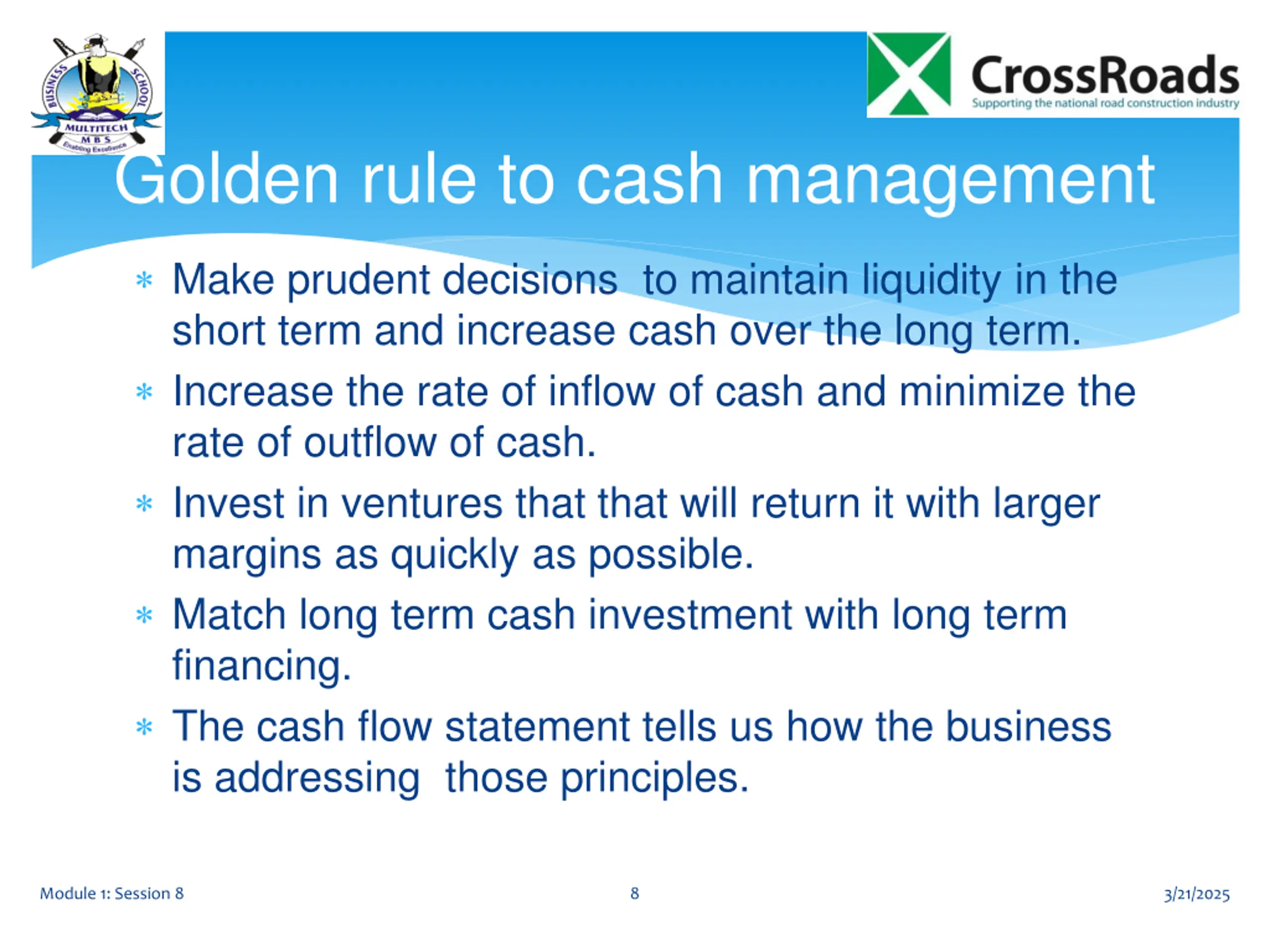 BUSINESS SCHOOL
MULTITECH
M B S
Enabling Excellence

CrossRoads
Supporting the national road construction industry

Golden rule to cash management

* Make prudent decisions to maintain liquidity in the short term and increase cash over the long term.
* Increase the rate of inflow of cash and minimize the rate of outflow of cash.
* Invest in ventures that that will return it with larger margins as quickly as possible.
* Match long term cash investment with long term financing.
* The cash flow statement tells us how the business is addressing those principles.

Module 1: Session 8

8

3/21/2025